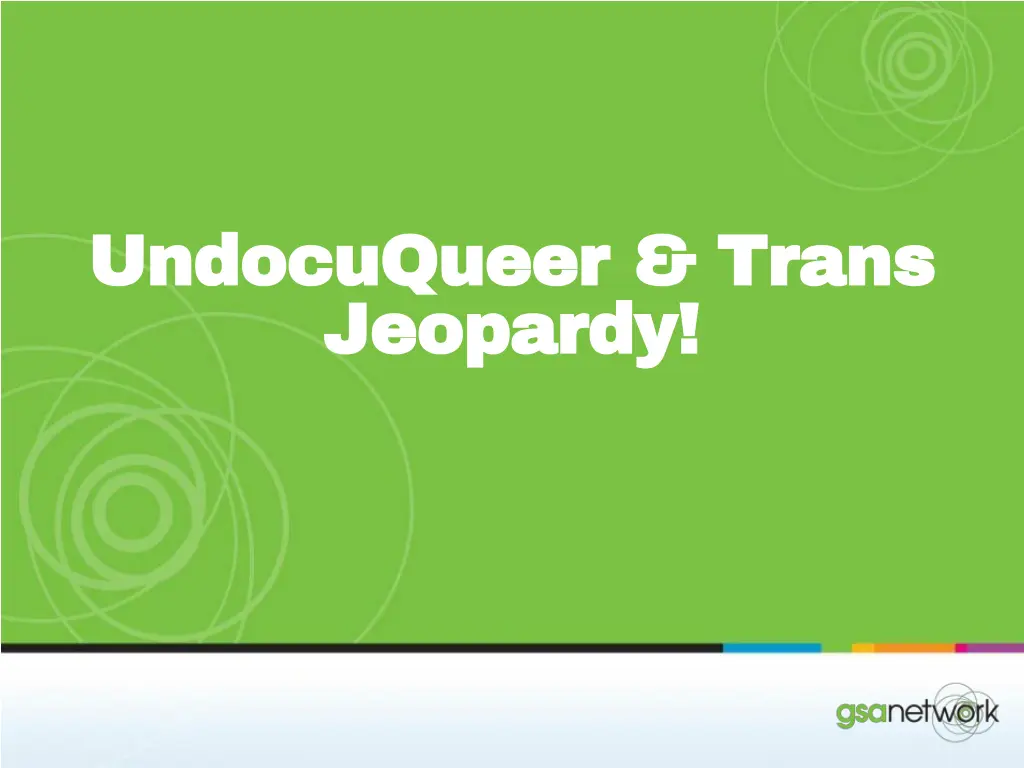 UndocuQueer & Trans Jeopardy!

gsanetwork